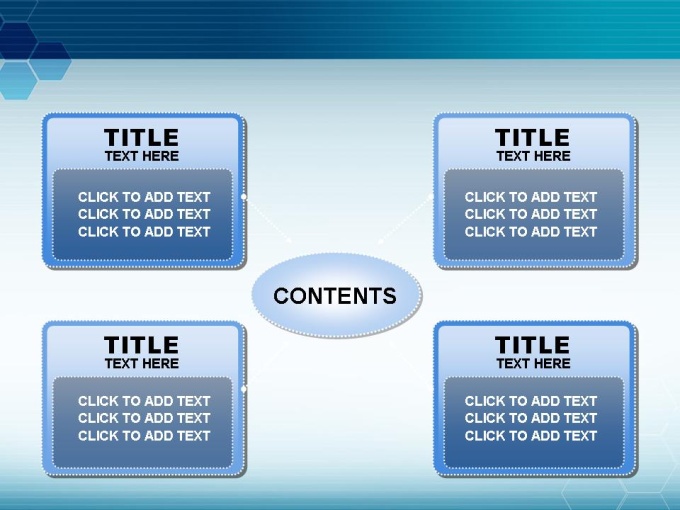 TITLE
TEXT HERE

CLICK TO ADD TEXT
CLICK TO ADD TEXT
CLICK TO ADD TEXT

TITLE
TEXT HERE

CLICK TO ADD TEXT
CLICK TO ADD TEXT
CLICK TO ADD TEXT

CONTENTS

TITLE
TEXT HERE

CLICK TO ADD TEXT
CLICK TO ADD TEXT
CLICK TO ADD TEXT

TITLE
TEXT HERE

CLICK TO ADD TEXT
CLICK TO ADD TEXT
CLICK TO ADD TEXT